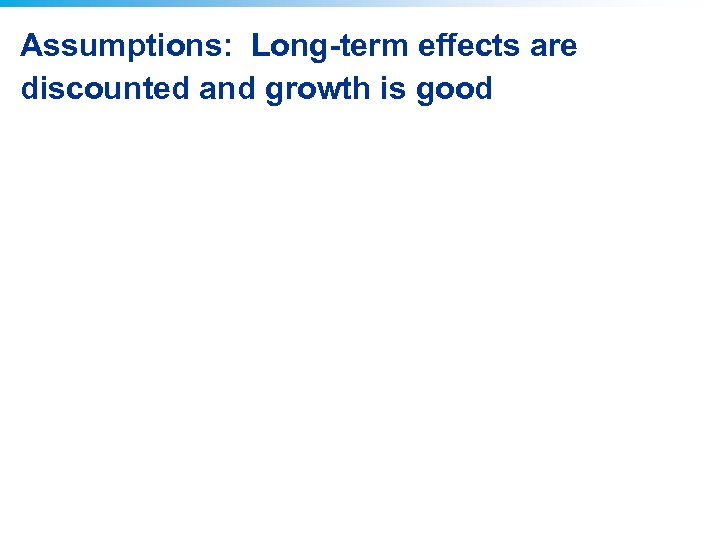 Assumptions: Long-term effects are discounted and growth is good